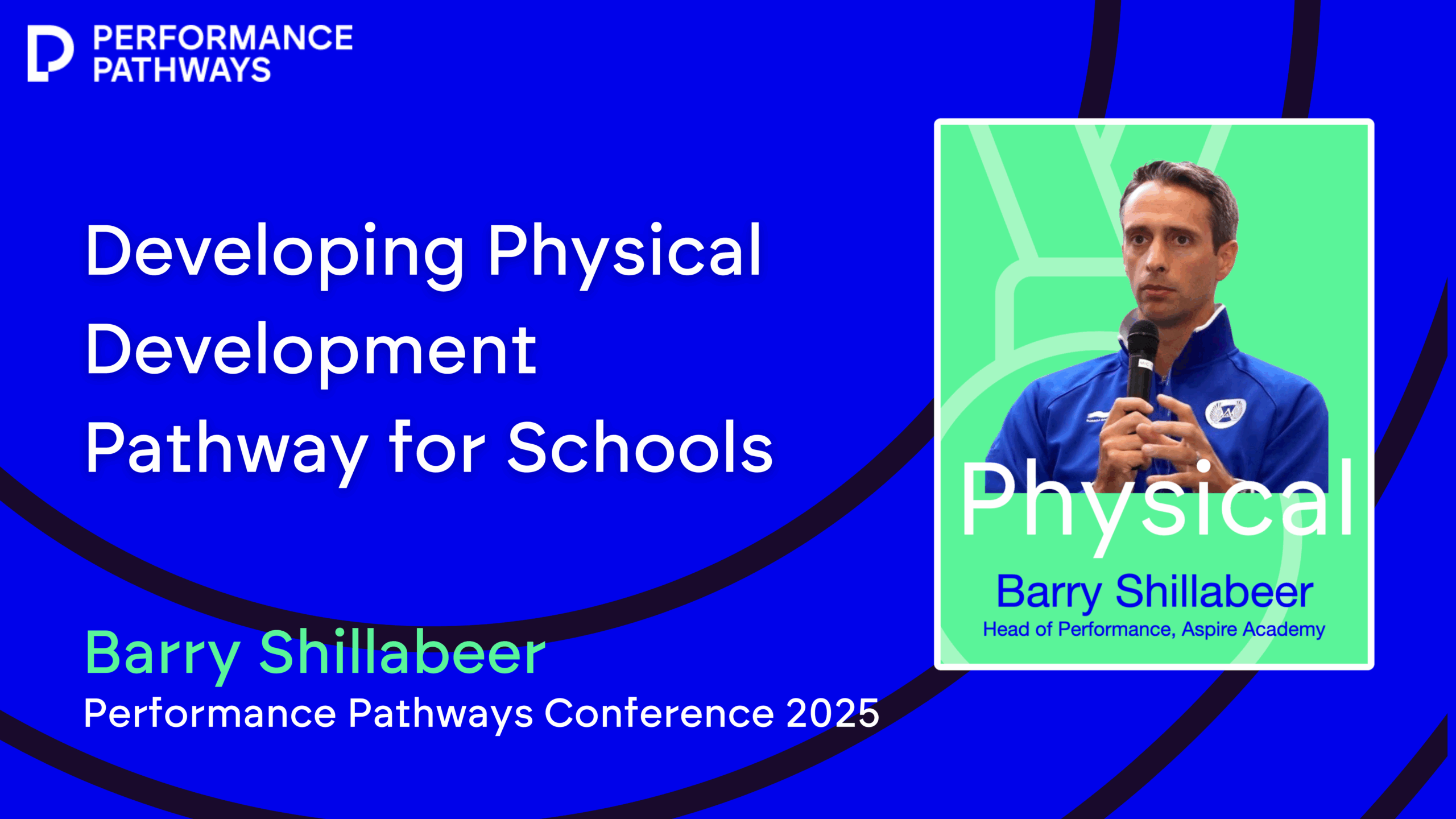 PERFORMANCE PATHWAYS

Developing Physical Development Pathway for Schools

Barry Shillabeer
Performance Pathways Conference 2025

Physical

Barry Shillabeer
Head of Performance, Aspire Academy